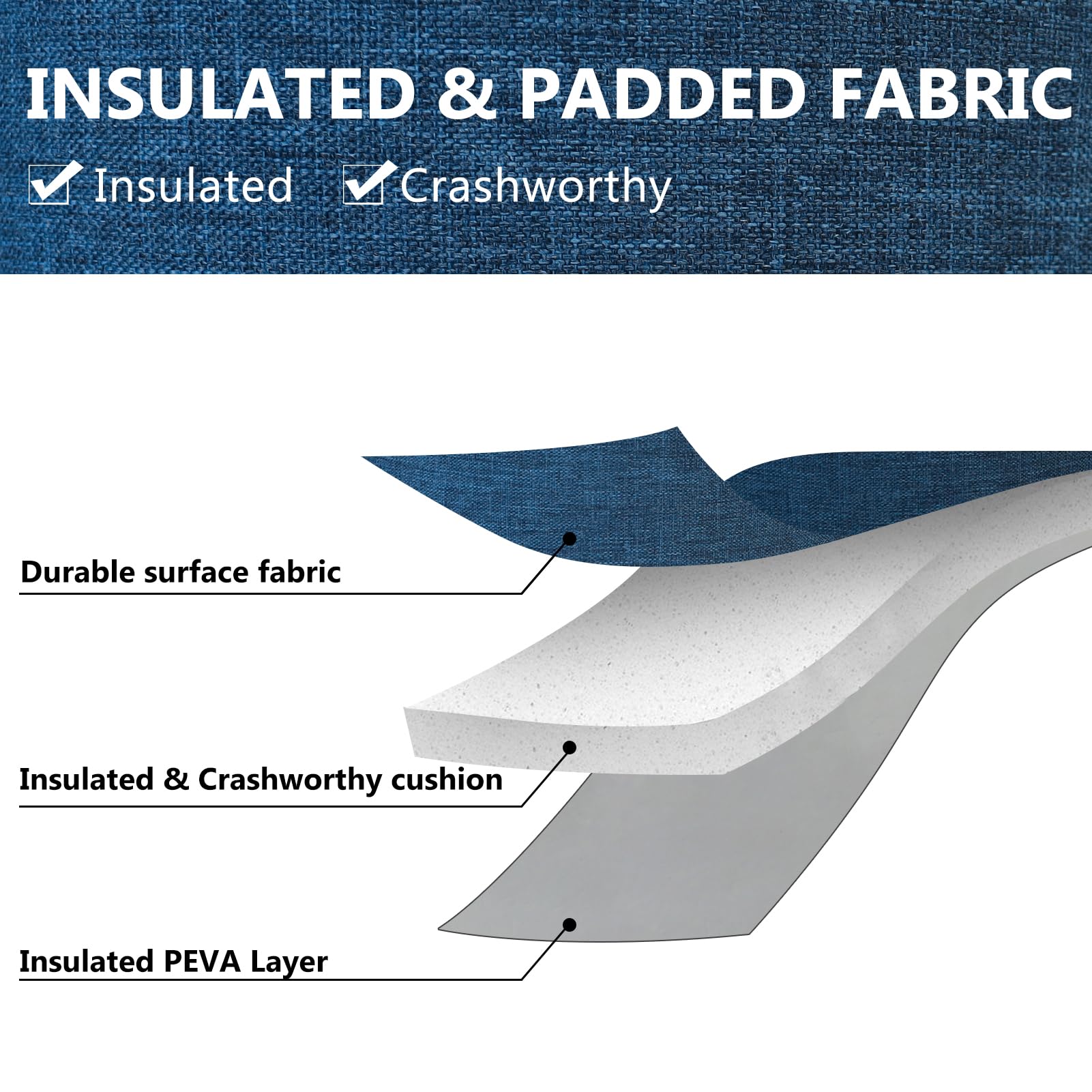 INSULATED & PADDED FABRIC

Insulated Crashworthy

Durable surface fabric

Insulated & Crashworthy cushion

Insulated PEVA Layer